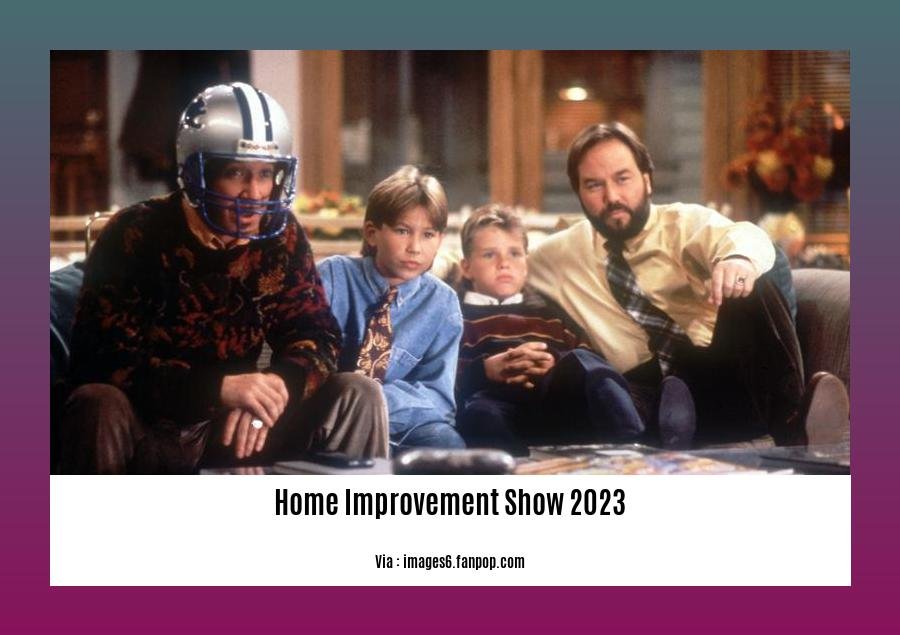 Home Improvement Show 2023

Via : images6.fanpop.com